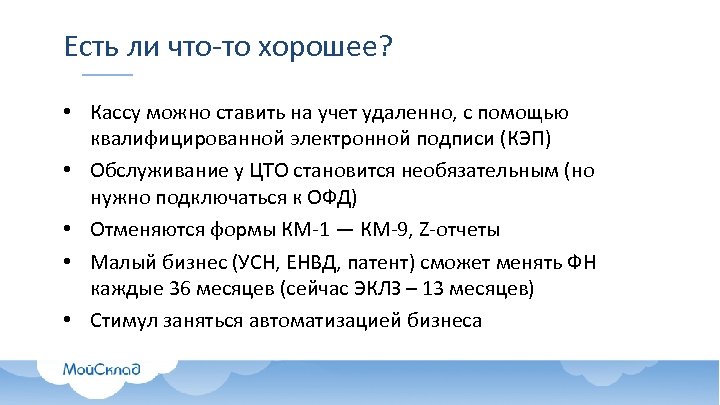 Есть ли что-то хорошее?

• Кассу можно ставить на учет удаленно, с помощью квалифицированной электронной подписи (КЭП)

• Обслуживание у ЦТО становится необязательным (но нужно подключаться к ОФД)

• Отменяются формы КМ-1 — КМ-9, Z-отчеты

• Малый бизнес (УСН, ЕНВД, патент) сможет менять ФН каждые 36 месяцев (сейчас ЭКЛЗ – 13 месяцев)

• Стимул заняться автоматизацией бизнеса

МойСклад